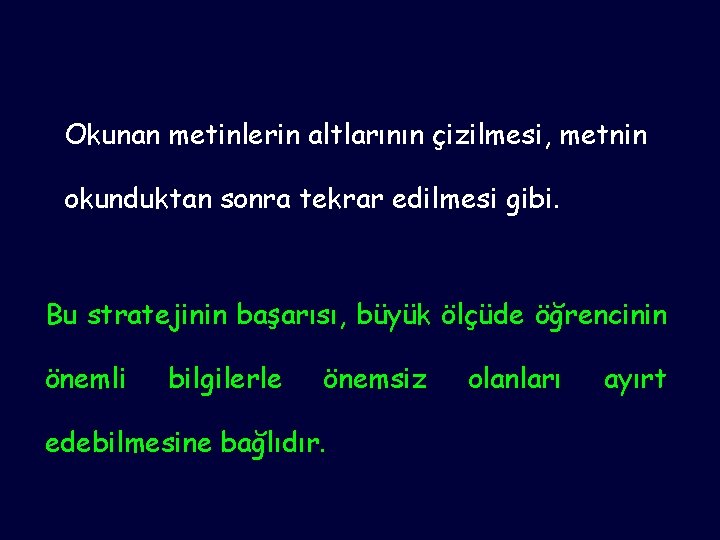 Okunan metinlerin altlarının çizilmesi, metnin okunduktan sonra tekrar edilmesi gibi.

Bu stratejinin başarısı, büyük ölçüde öğrencinin önemli bilgilerle önemsiz olanları ayırt edebilmesine bağlıdır.